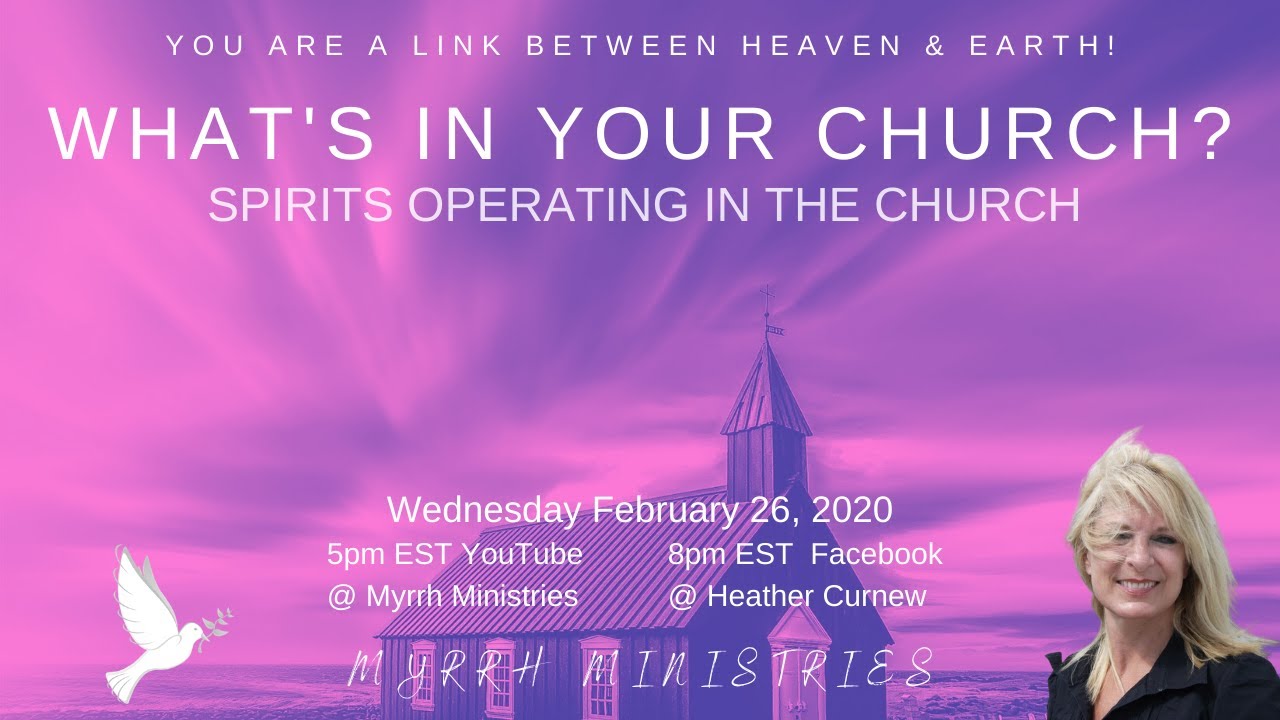 YOU ARE A LINK BETWEEN HEAVEN & EARTH!

WHAT'S IN YOUR CHURCH?

SPIRITS OPERATING IN THE CHURCH

Wednesday February 26, 2020

5pm EST YouTube
@ Myrrh Ministries

8pm EST Facebook
@ Heather Curnew

MYRRH MINISTRIES